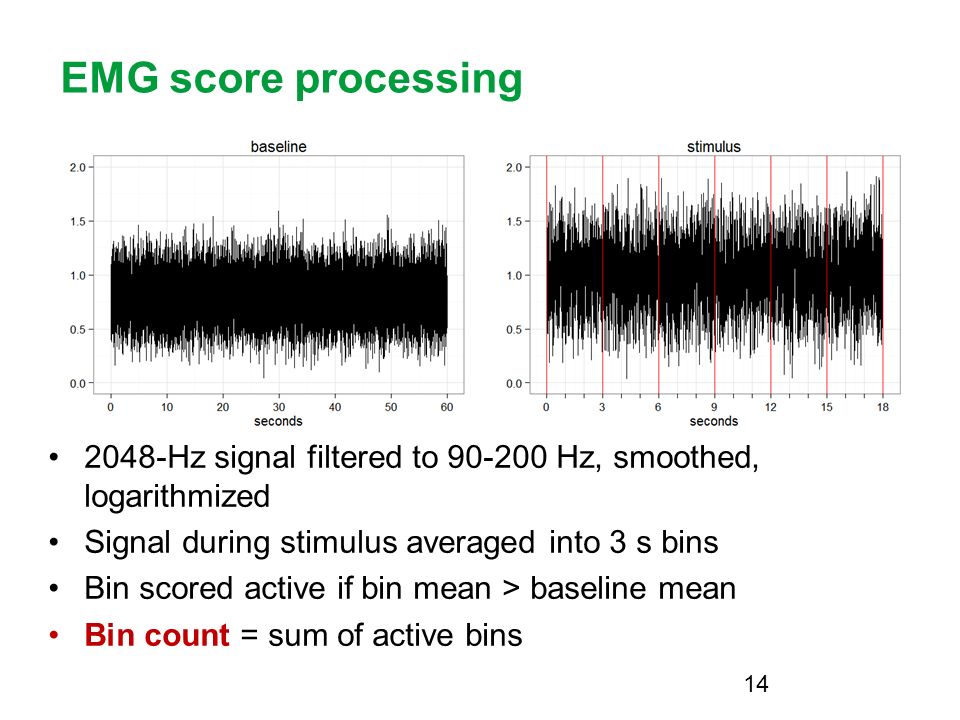 EMG score processing

baseline

2.0
1.5
1.0
0.5
0.0

0 10 20 30 40 50 60
seconds

stimulus

2.0
1.5
1.0
0.5
0.0

0 3 6 9 12 15 18
seconds

• 2048-Hz signal filtered to 90-200 Hz, smoothed, logarithmized
• Signal during stimulus averaged into 3 s bins
• Bin scored active if bin mean > baseline mean
• Bin count = sum of active bins

14